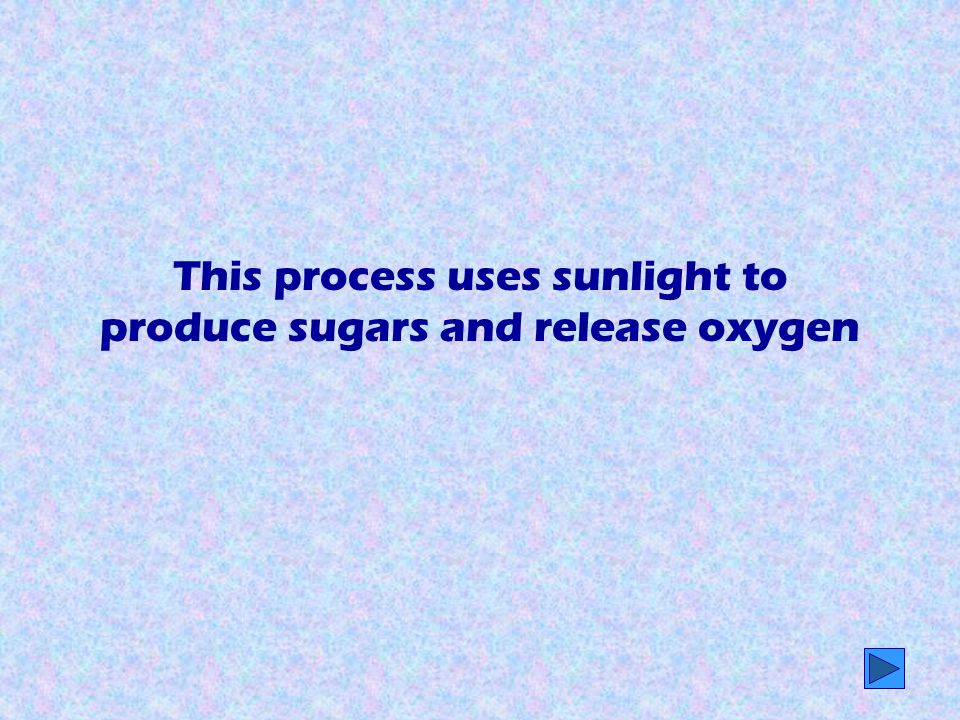 This process uses sunlight to produce sugars and release oxygen